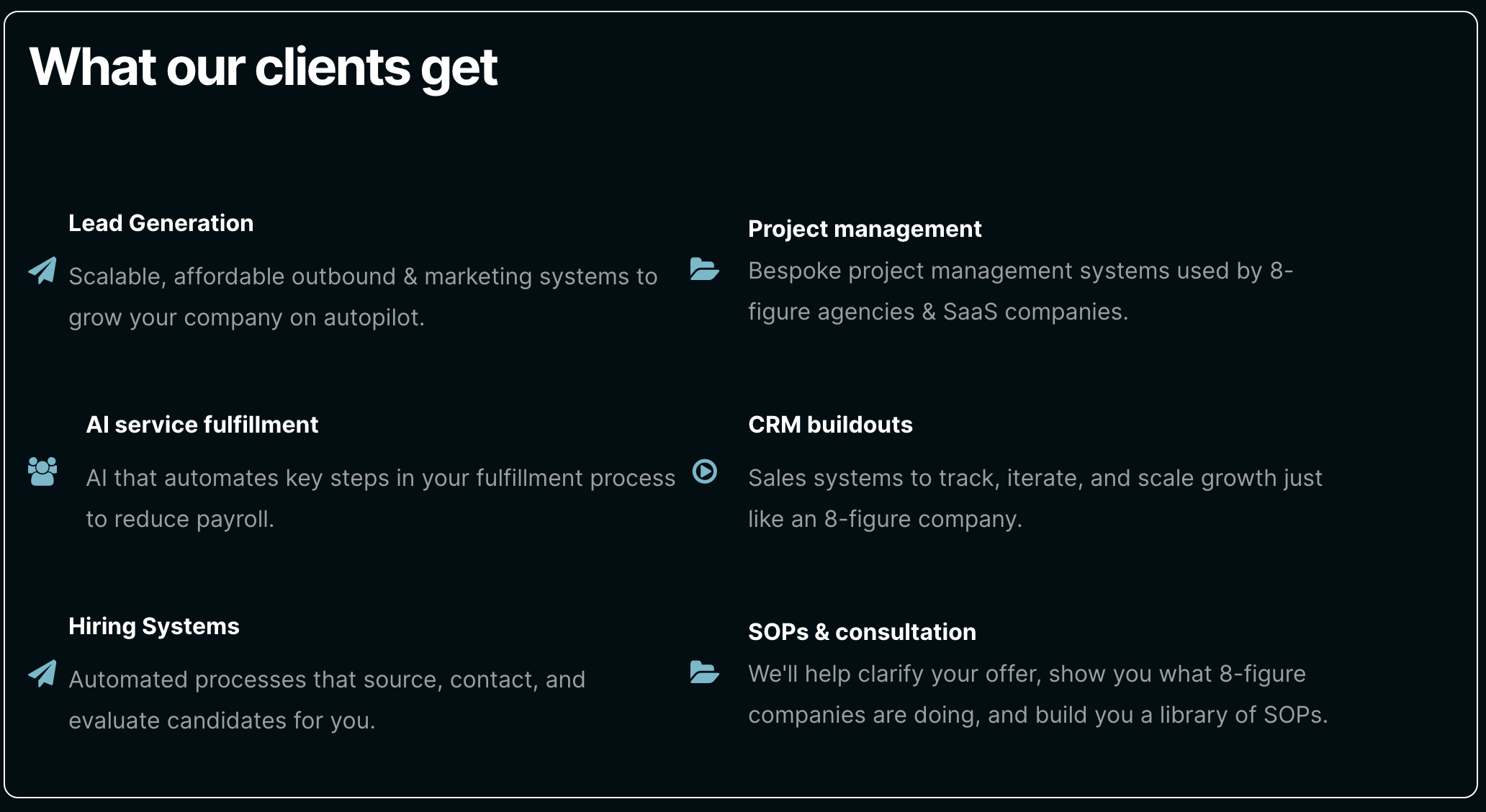 What our clients get

Lead Generation

Scalable, affordable outbound & marketing systems to grow your company on autopilot.

AI service fulfillment

AI that automates key steps in your fulfillment process to reduce payroll.

Hiring Systems

Automated processes that source, contact, and evaluate candidates for you.

Project management

Bespoke project management systems used by 8-figure agencies & SaaS companies.

CRM buildouts

Sales systems to track, iterate, and scale growth just like an 8-figure company.

SOPs & consultation

We'll help clarify your offer, show you what 8-figure companies are doing, and build you a library of SOPs.